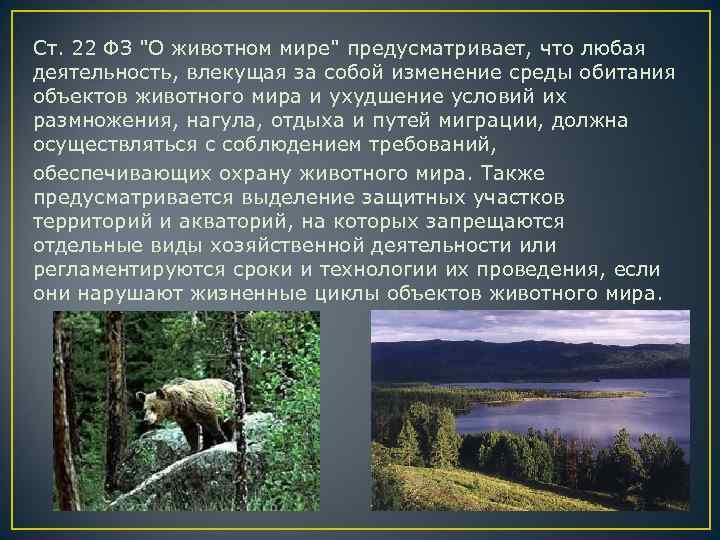 Ст. 22 ФЗ "О животном мире" предусматривает, что любая деятельность, влекущая за собой изменение среды обитания объектов животного мира и ухудшение условий их размножения, нагула, отдыха и путей миграции, должна осуществляться с соблюдением требований,

обеспечивающих охрану животного мира. Также предусматривается выделение защитных участков территорий и акваторий, на которых запрещаются отдельные виды хозяйственной деятельности или регламентируются сроки и технологии их проведения, если они нарушают жизненные циклы объектов животного мира.